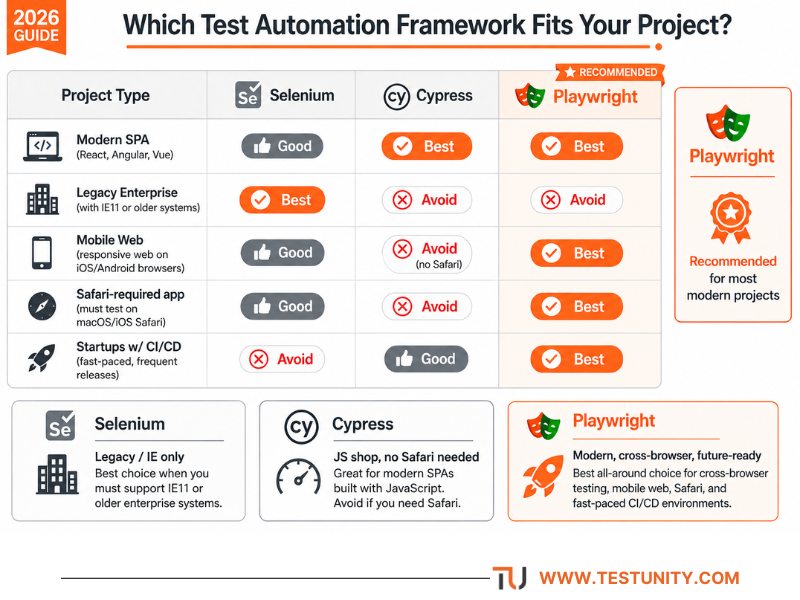 2026 GUIDE

Which Test Automation Framework Fits Your Project?

RECOMMENDED

| Project Type | Se Selenium | cy Cypress | Playwright |
|---|---|---|---|
| Modern SPA (React, Angular, Vue) | Good | Best | Best |
| Legacy Enterprise (with IE11 or older systems) | Best | Avoid | Avoid |
| Mobile Web (responsive web on iOS/Android browsers) | Good | Avoid (no Safari) | Best |
| Safari-required app (must test on macOS/iOS Safari) | Good | Avoid | Best |
| Startups w/ CI/CD (fast-paced, frequent releases) | Avoid | Good | Best |

Playwright

Recommended for most modern projects

Se Selenium

Legacy / IE only
Best choice when you must support IE11 or older enterprise systems.

cy Cypress

JS shop, no Safari needed
Great for modern SPAs built with JavaScript. Avoid if you need Safari.

Playwright

Modern, cross-browser, future-ready
Best all-around choice for cross-browser testing, mobile web, Safari, and fast-paced CI/CD environments.

TU WWW.TESTUNITY.COM